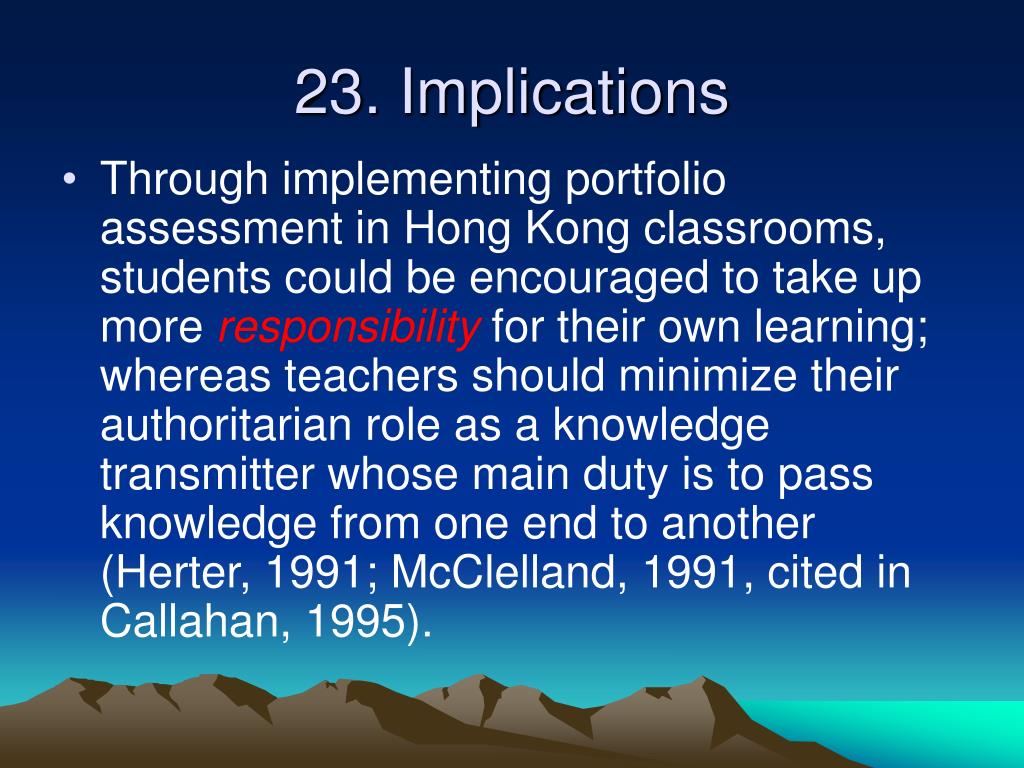 23. Implications

• Through implementing portfolio assessment in Hong Kong classrooms, students could be encouraged to take up more responsibility for their own learning; whereas teachers should minimize their authoritarian role as a knowledge transmitter whose main duty is to pass knowledge from one end to another (Herter, 1991; McClelland, 1991, cited in Callahan, 1995).